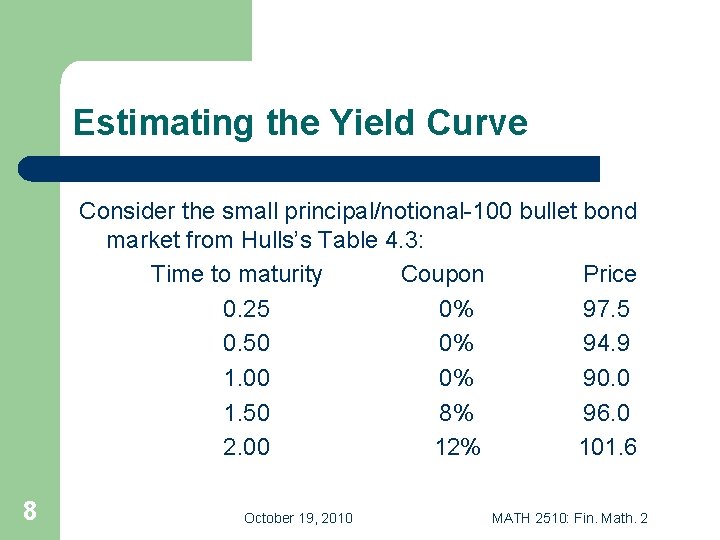 Estimating the Yield Curve

Consider the small principal/notional-100 bullet bond market from Hulls's Table 4.3:

| Time to maturity | Coupon | Price |
|---|---|---|
| 0.25 | 0% | 97.5 |
| 0.50 | 0% | 94.9 |
| 1.00 | 0% | 90.0 |
| 1.50 | 8% | 96.0 |
| 2.00 | 12% | 101.6 |

8

October 19, 2010

MATH 2510: Fin. Math. 2